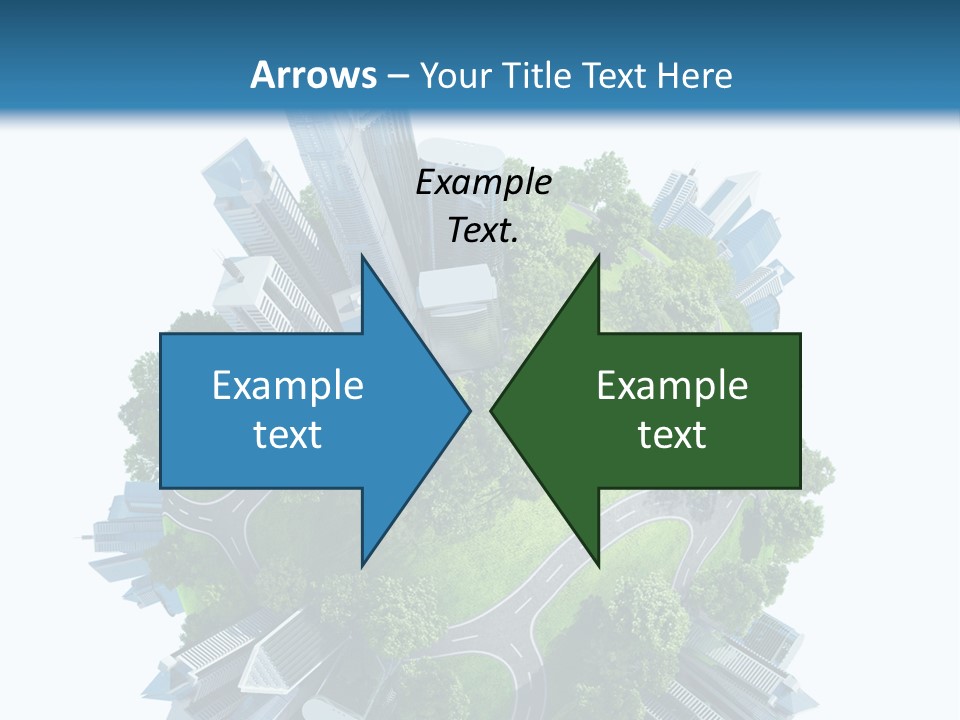 Arrows – Your Title Text Here

Example Text.

Example text

Example text